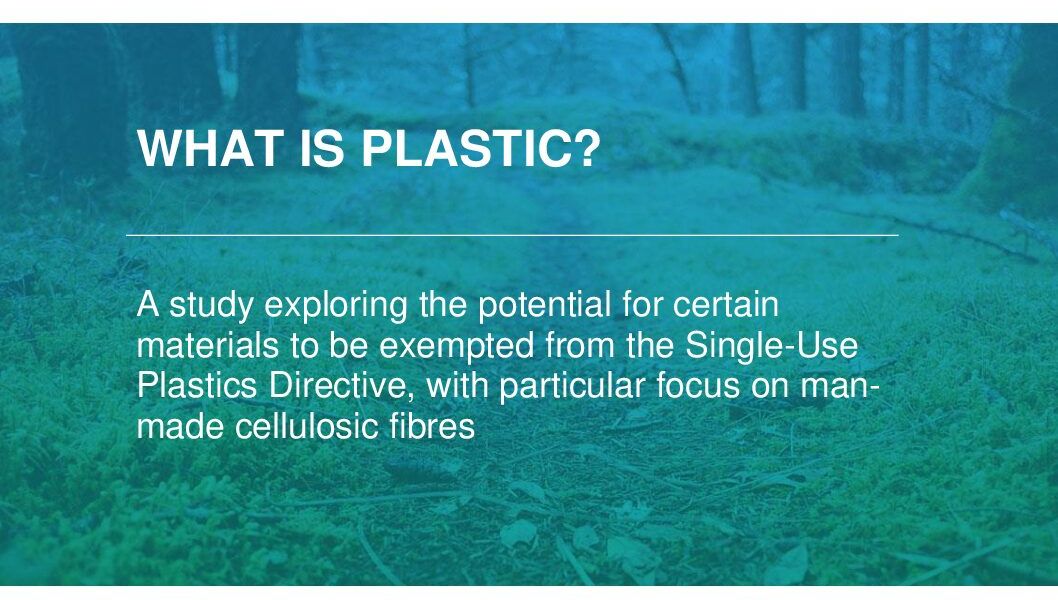 WHAT IS PLASTIC?

A study exploring the potential for certain materials to be exempted from the Single-Use Plastics Directive, with particular focus on man-made cellulosic fibres